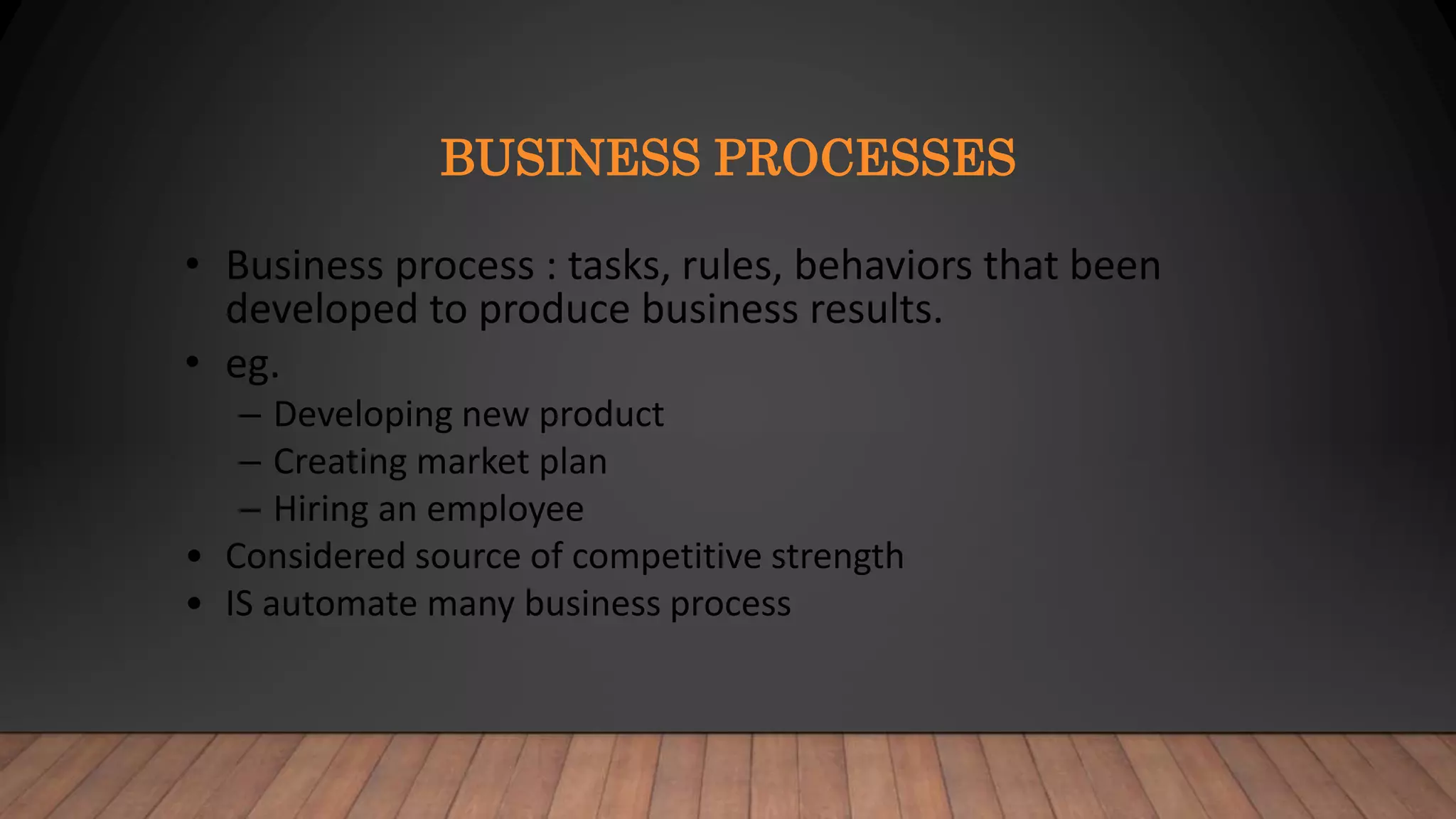 BUSINESS PROCESSES

• Business process : tasks, rules, behaviors that been developed to produce business results.
• eg.
– Developing new product
– Creating market plan
– Hiring an employee
• Considered source of competitive strength
• IS automate many business process